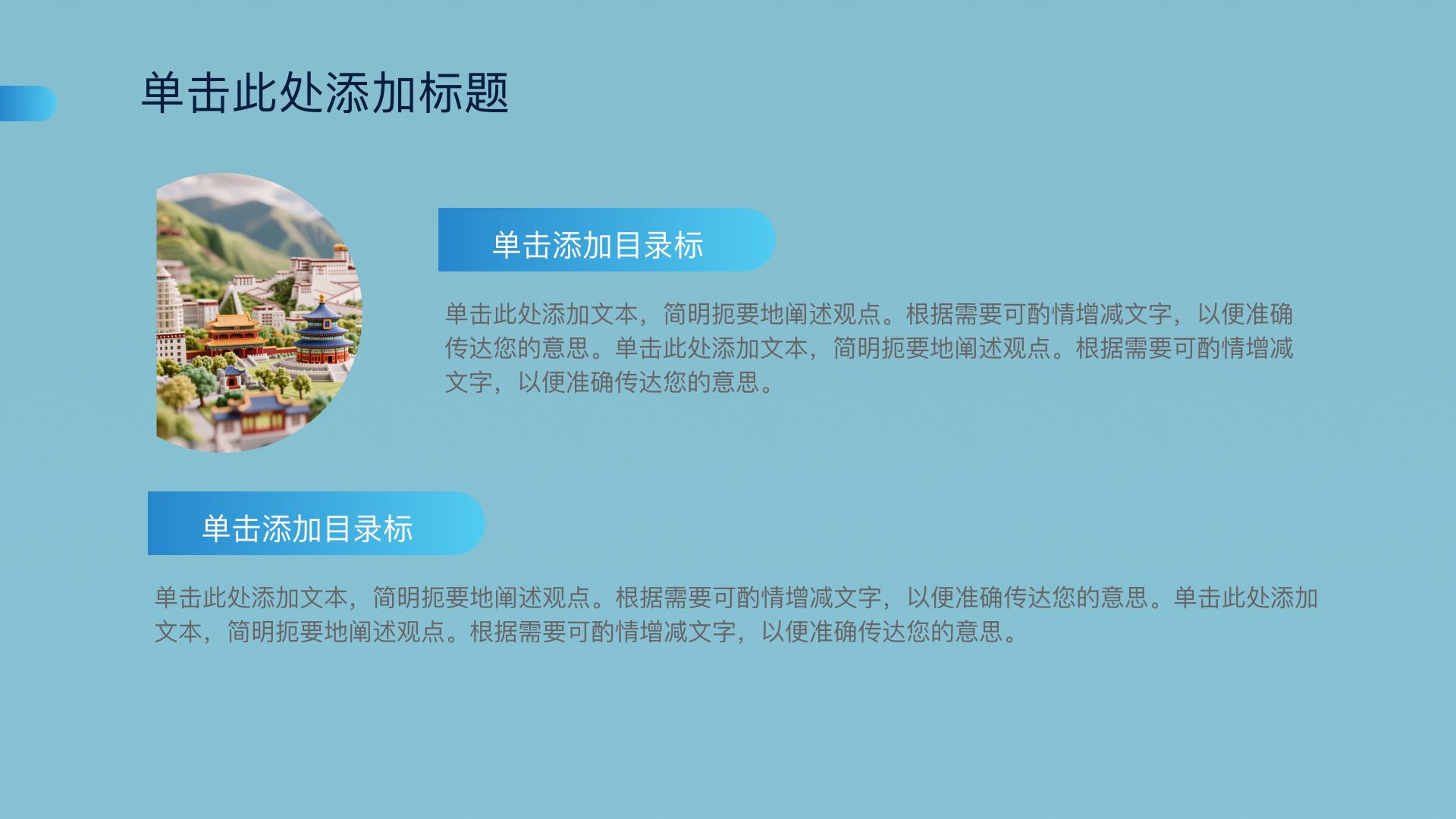 单击此处添加标题

单击添加目录标

单击此处添加文本，简明扼要地阐述观点。根据需要可酌情增减文字，以便准确传达您的意思。单击此处添加文本，简明扼要地阐述观点。根据需要可酌情增减文字，以便准确传达您的意思。

单击添加目录标

单击此处添加文本，简明扼要地阐述观点。根据需要可酌情增减文字，以便准确传达您的意思。单击此处添加文本，简明扼要地阐述观点。根据需要可酌情增减文字，以便准确传达您的意思。